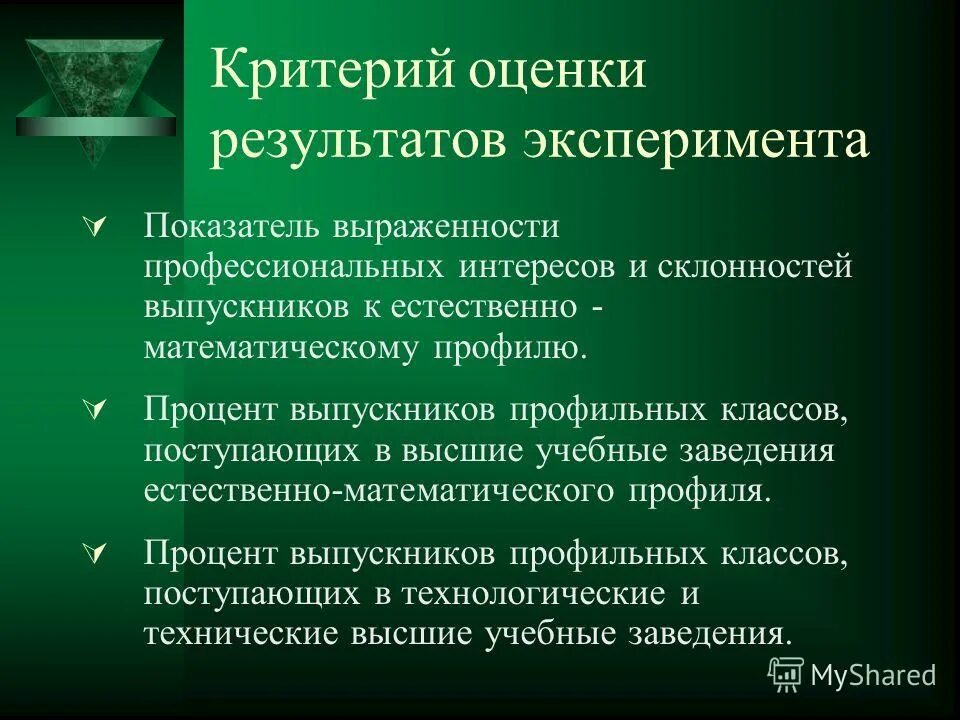 Критерий оценки результатов эксперимента

Показатель выраженности профессиональных интересов и склонностей выпускников к естественно - математическому профилю.

Процент выпускников профильных классов, поступающих в высшие учебные заведения естественно-математического профиля.

Процент выпускников профильных классов, поступающих в технологические и технические высшие учебные заведения.

MyShared